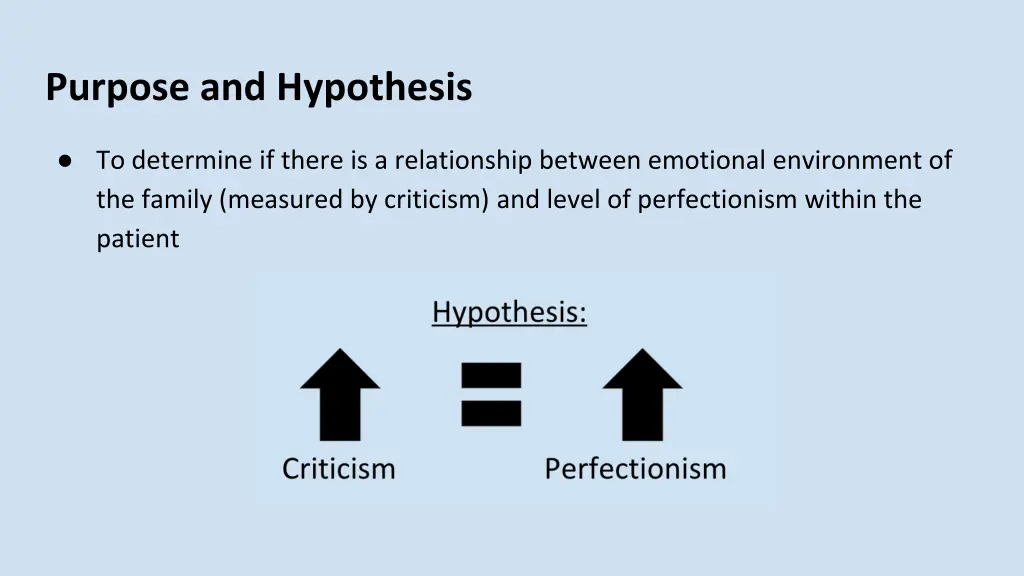 Purpose and Hypothesis

● To determine if there is a relationship between emotional environment of the family (measured by criticism) and level of perfectionism within the patient

Hypothesis:

Criticism

Perfectionism